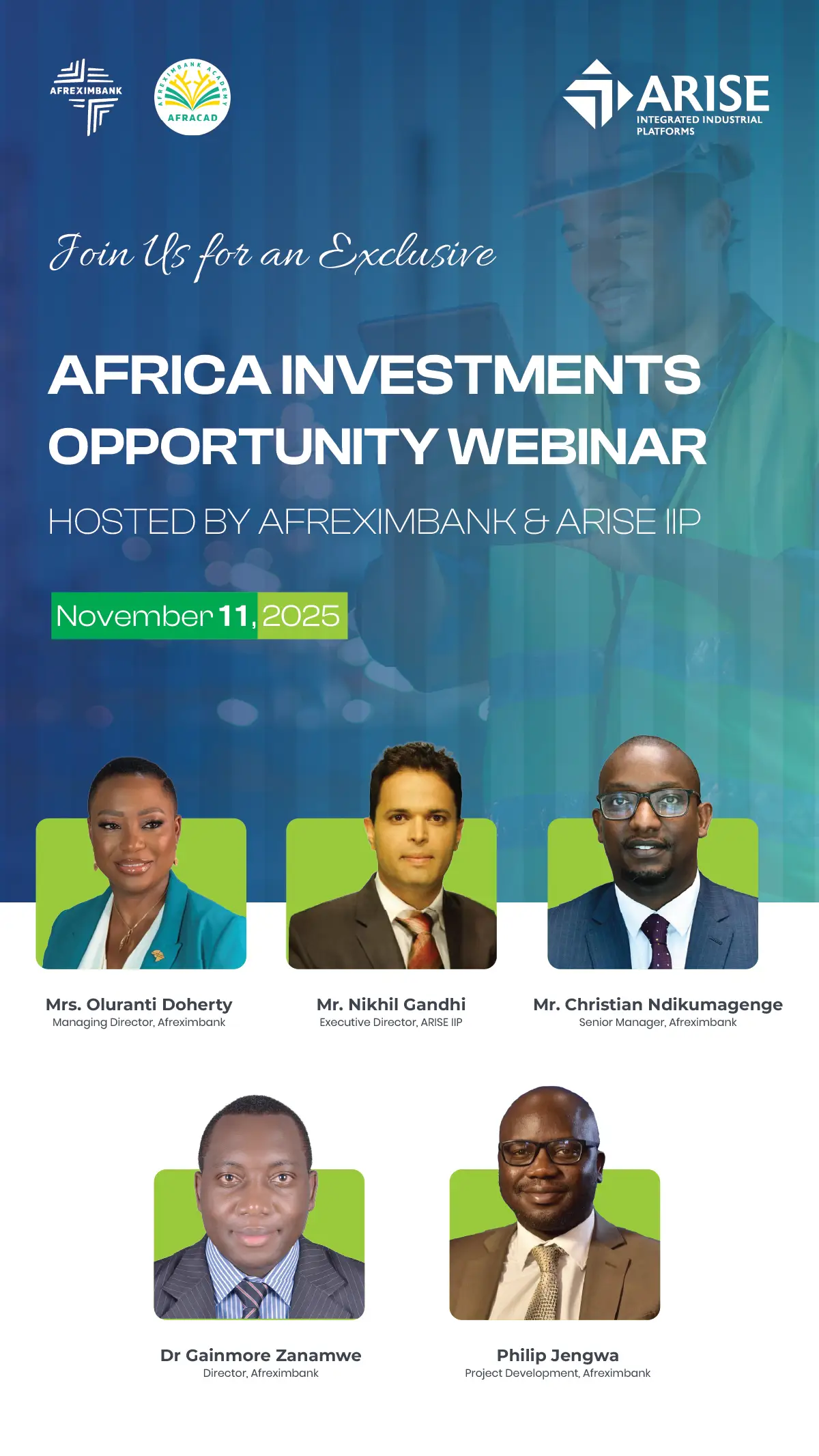 AFREXIMBANK

AFREXIMBANK ACADEMY
AFRACAD

ARISE
INTEGRATED INDUSTRIAL PLATFORMS

Join Us for an Exclusive

AFRICA INVESTMENTS OPPORTUNITY WEBINAR

HOSTED BY AFREXIMBANK & ARISE IIP

November 11, 2025

Mrs. Oluranti Doherty
Managing Director, Afreximbank

Mr. Nikhil Gandhi
Executive Director, ARISE IIP

Mr. Christian Ndikumagenge
Senior Manager, Afreximbank

Dr Gainmore Zanamwe
Director, Afreximbank

Philip Jengwa
Project Development, Afreximbank